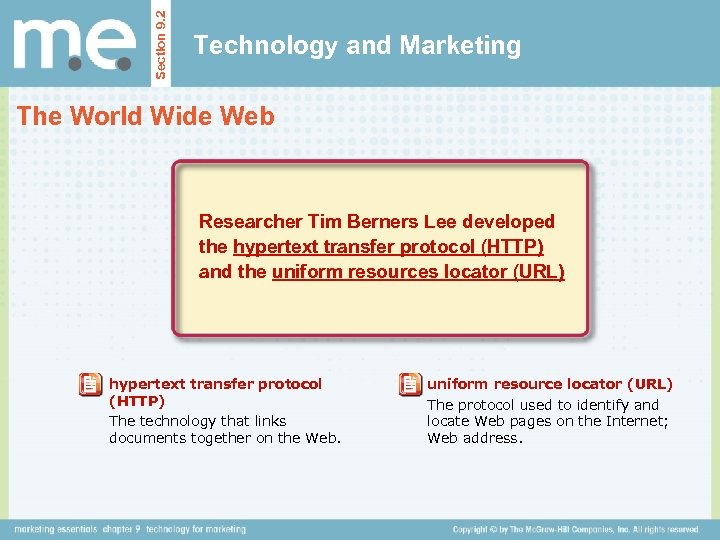 m.e.

Section 9.2

Technology and Marketing

The World Wide Web

Researcher Tim Berners Lee developed the hypertext transfer protocol (HTTP) and the uniform resources locator (URL)

hypertext transfer protocol (HTTP)
The technology that links documents together on the Web.

uniform resource locator (URL)
The protocol used to identify and locate Web pages on the Internet; Web address.

marketing essentials chapter 9 technology for marketing

Copyright © by The McGraw-Hill Companies, Inc. All rights reserved.